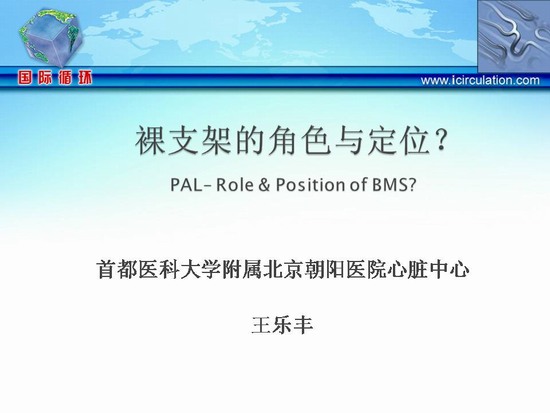 国际循环

www.icirculation.com

裸支架的角色与定位？

PAL- Role & Position of BMS?

首都医科大学附属北京朝阳医院心脏中心

王乐丰